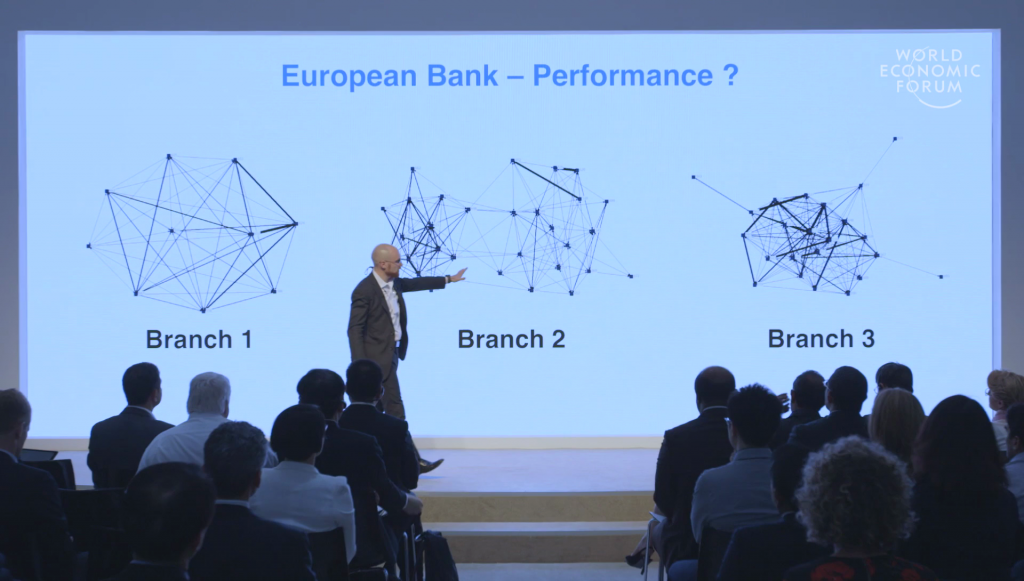 European Bank – Performance ?

WORLD ECONOMIC FORUM

Branch 1

Branch 2

Branch 3